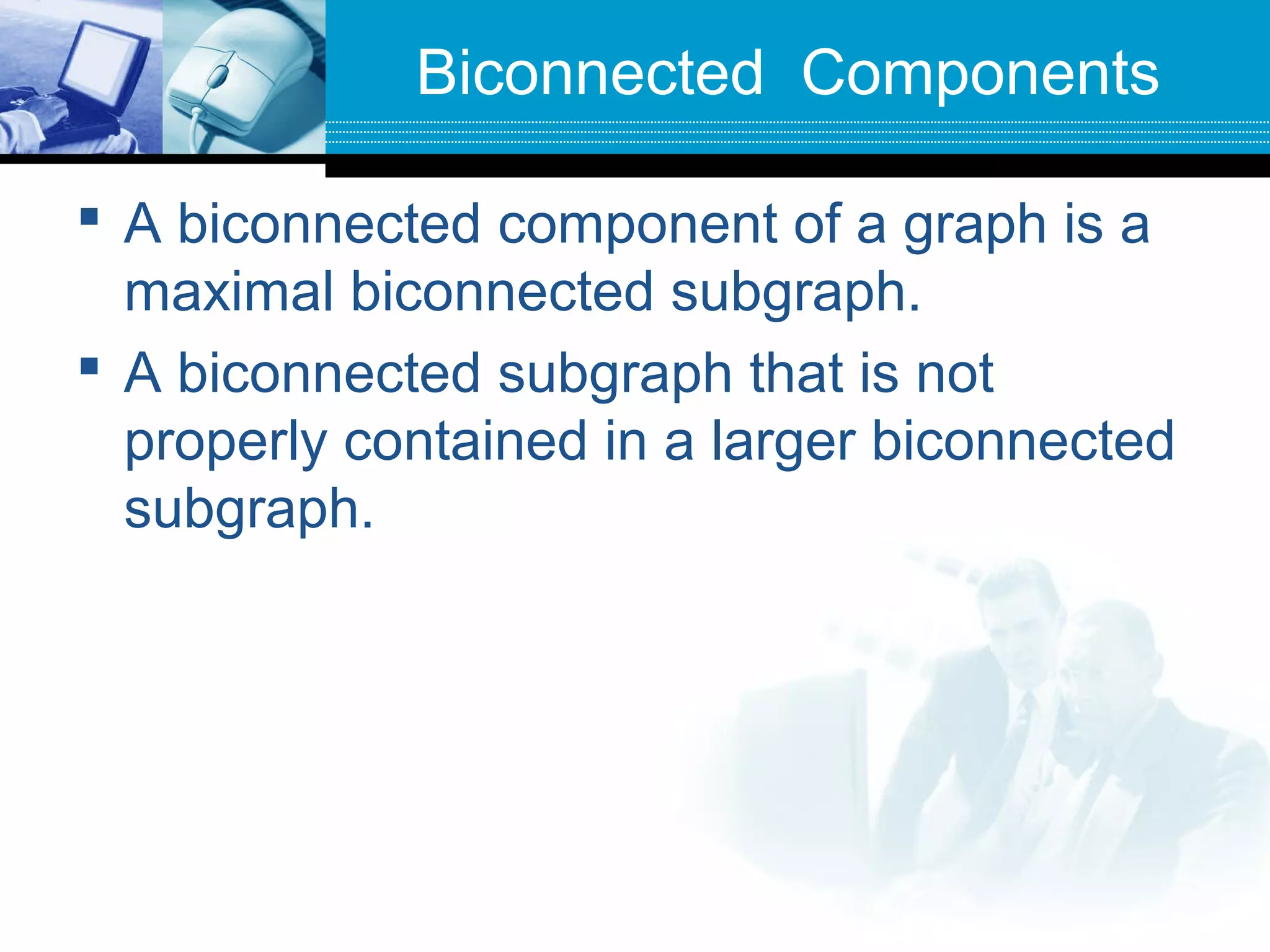 Biconnected Components

▪ A biconnected component of a graph is a maximal biconnected subgraph.

▪ A biconnected subgraph that is not properly contained in a larger biconnected subgraph.